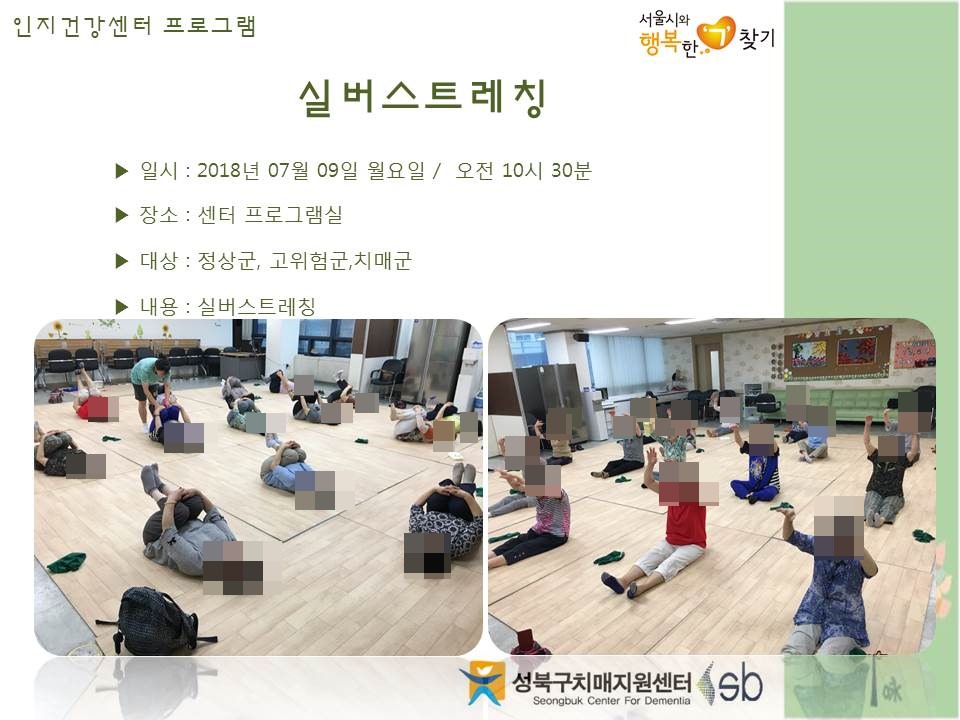 인지건강센터 프로그램

서울시와 행복한 기 찾기

실버스트레칭

▶ 일시 : 2018년 07월 09일 월요일 / 오전 10시 30분

▶ 장소 : 센터 프로그램실

▶ 대상 : 정상군, 고위험군,치매군

▶ 내용 : 실버스트레칭

성북구치매지원센터
Seongbuk Center For Dementia
sb